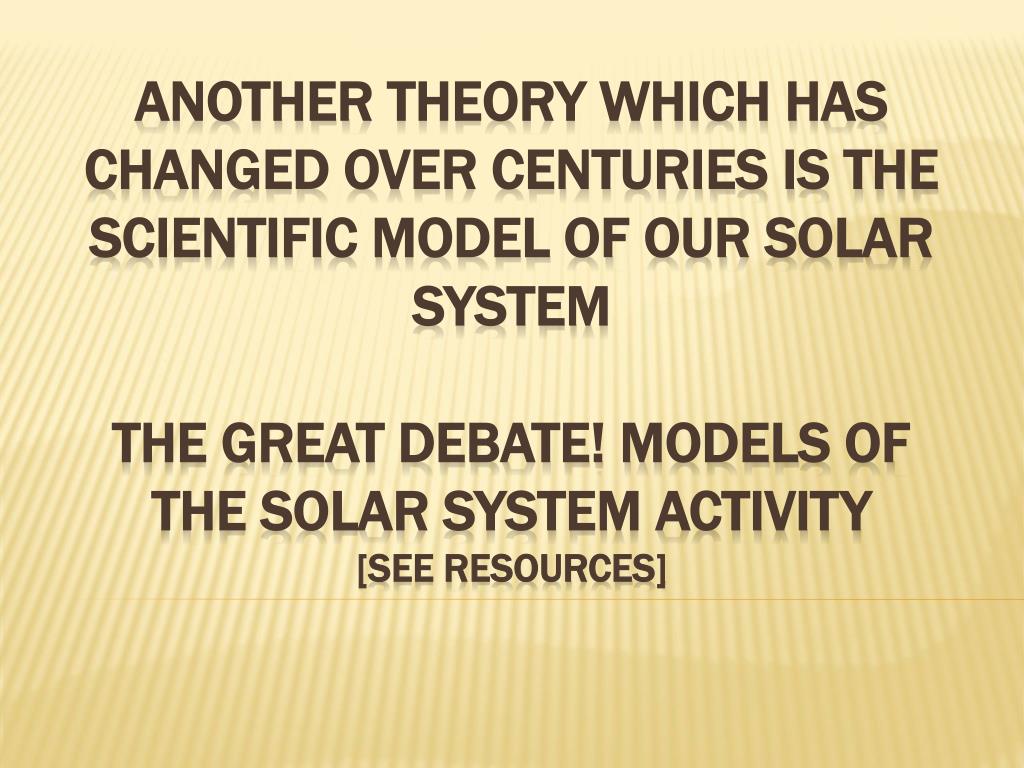 ANOTHER THEORY WHICH HAS CHANGED OVER CENTURIES IS THE SCIENTIFIC MODEL OF OUR SOLAR SYSTEM

THE GREAT DEBATE! MODELS OF THE SOLAR SYSTEM ACTIVITY
[SEE RESOURCES]